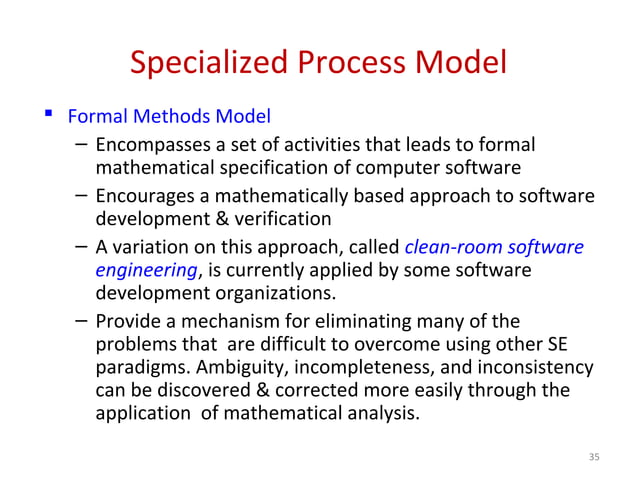 Specialized Process Model

▪ Formal Methods Model
– Encompasses a set of activities that leads to formal mathematical specification of computer software
– Encourages a mathematically based approach to software development & verification
– A variation on this approach, called clean-room software engineering, is currently applied by some software development organizations.
– Provide a mechanism for eliminating many of the problems that are difficult to overcome using other SE paradigms. Ambiguity, incompleteness, and inconsistency can be discovered & corrected more easily through the application of mathematical analysis.

35